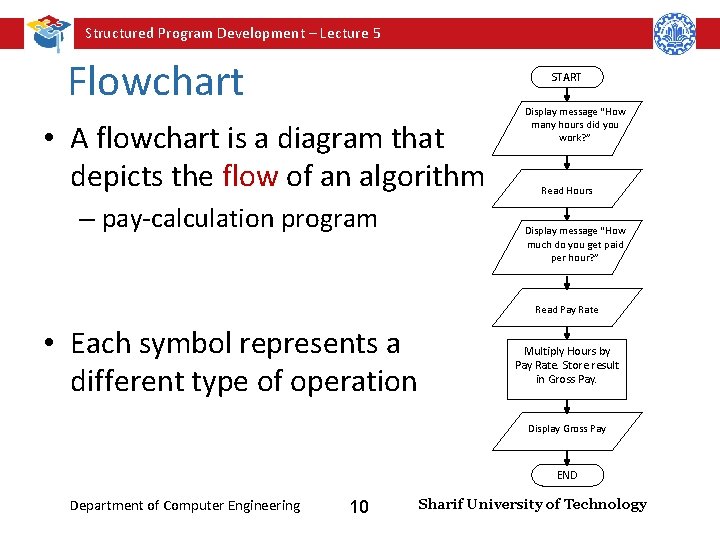 Structured Program Development – Lecture 5

Flowchart

• A flowchart is a diagram that depicts the flow of an algorithm
– pay-calculation program

• Each symbol represents a different type of operation

START

Display message "How many hours did you work?"

Read Hours

Display message "How much do you get paid per hour?"

Read Pay Rate

Multiply Hours by Pay Rate. Store result in Gross Pay.

Display Gross Pay

END

Department of Computer Engineering

10

Sharif University of Technology